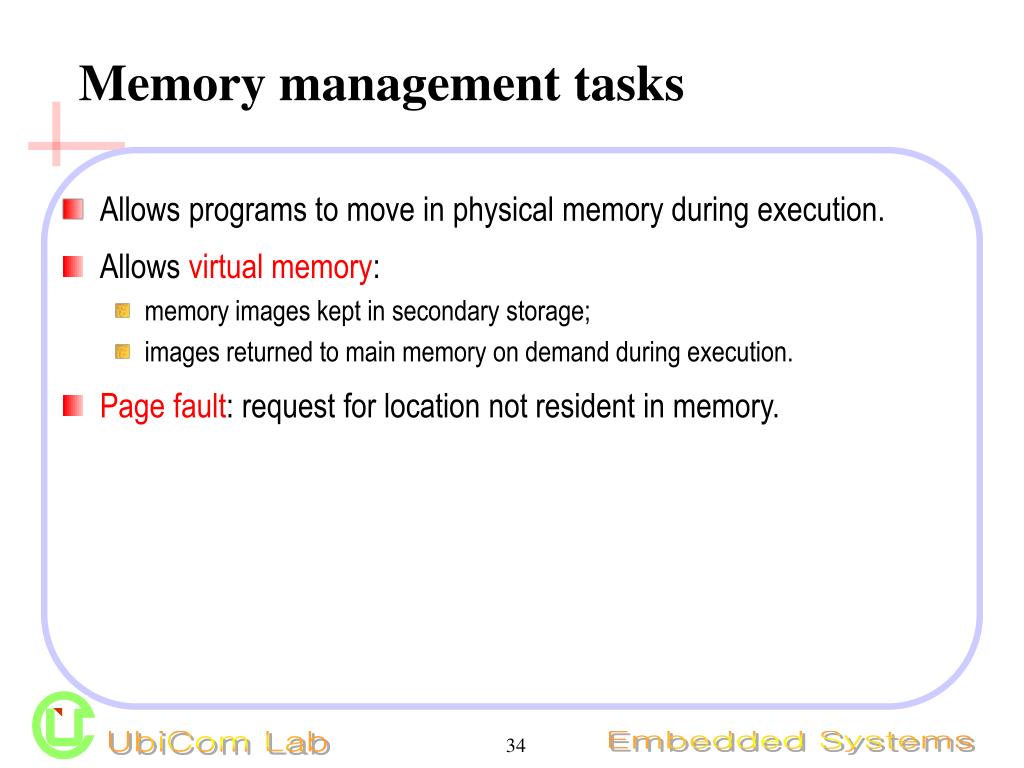 Memory management tasks

Allows programs to move in physical memory during execution.

Allows virtual memory:

memory images kept in secondary storage;

images returned to main memory on demand during execution.

Page fault: request for location not resident in memory.

UbiCom Lab

34

Embedded Systems